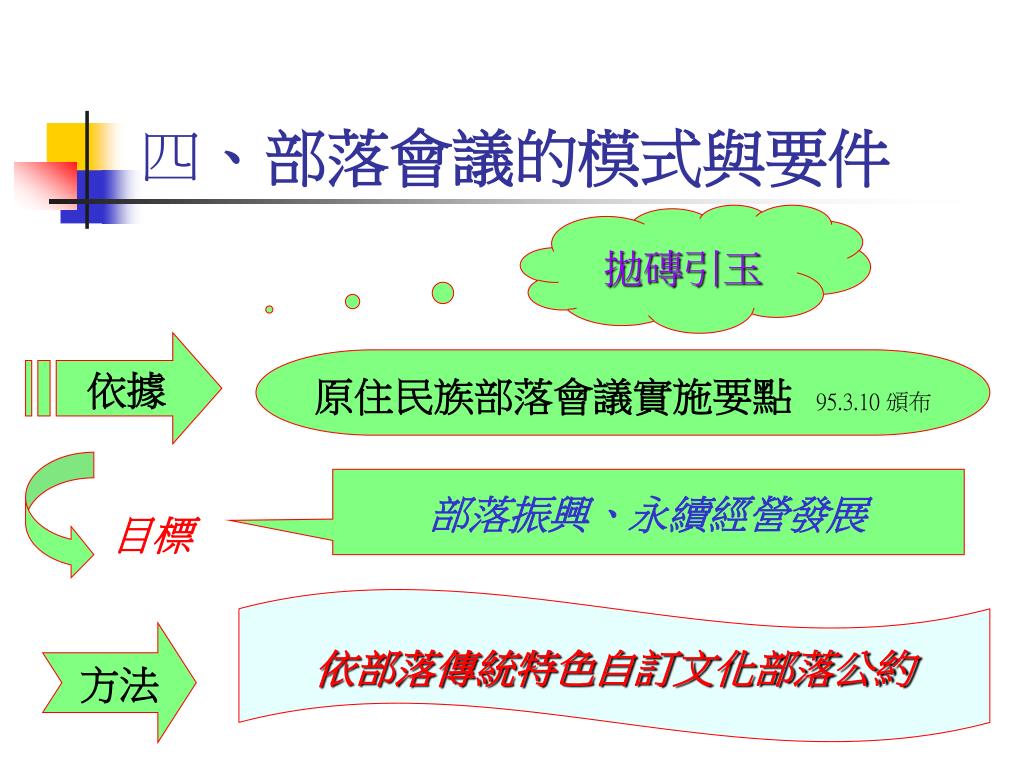 四、部落會議的模式與要件

拋磚引玉

依據

原住民族部落會議實施要點 95.3.10 頒布

目標

部落振興、永續經營發展

方法

依部落傳統特色自訂文化部落公約